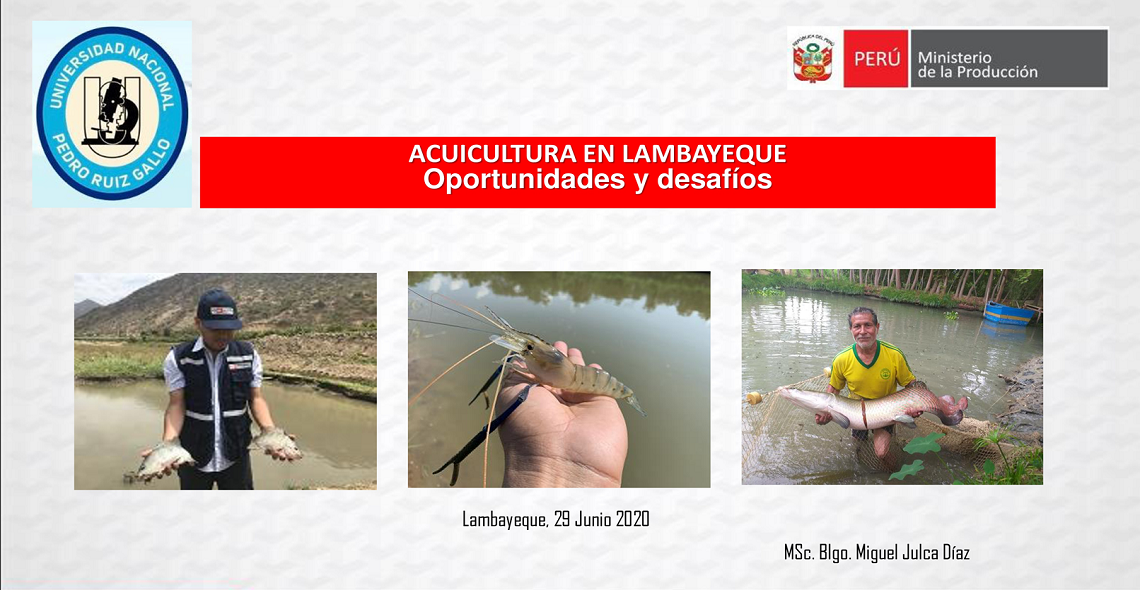 UNIVERSIDAD NACIONAL PEDRO RUIZ GALLO

REPÚBLICA DEL PERÚ
PERÚ Ministerio de la Producción

ACUICULTURA EN LAMBAYEQUE
Oportunidades y desafíos

Lambayeque, 29 Junio 2020

MSc. Blgo. Miguel Julca Díaz